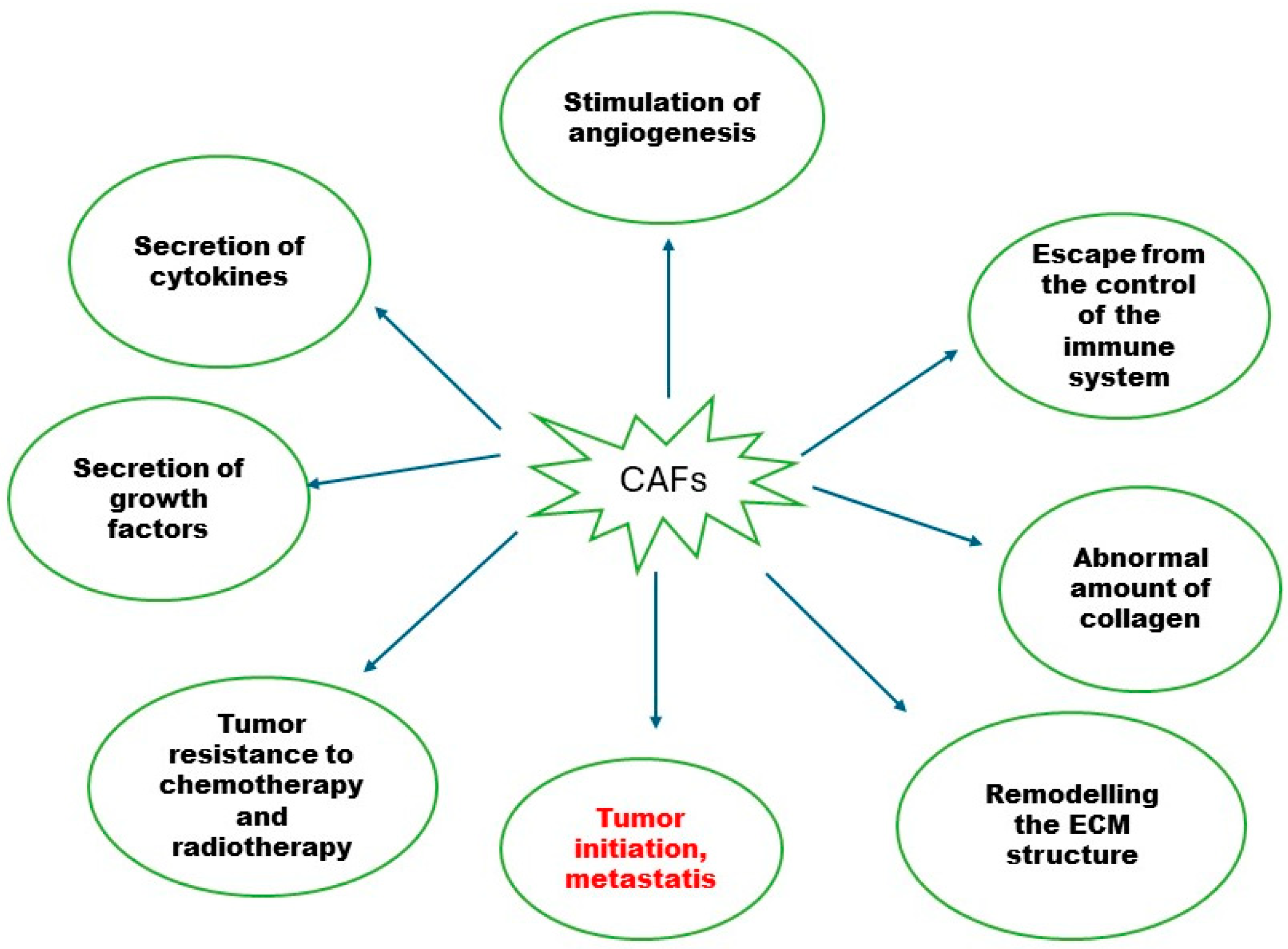 Stimulation of angiogenesis

Secretion of cytokines

Escape from the control of the immune system

Secretion of growth factors

CAFs

Abnormal amount of collagen

Tumor resistance to chemotherapy and radiotherapy

Tumor initiation, metastatis

Remodelling the ECM structure